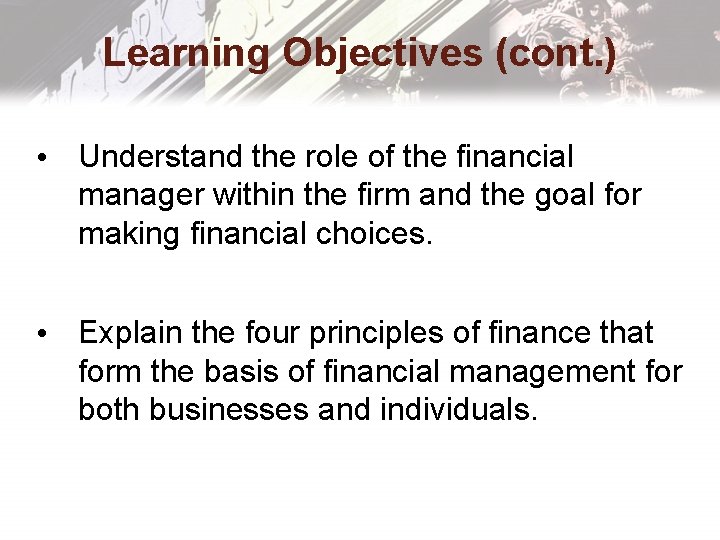 Learning Objectives (cont.)

• Understand the role of the financial manager within the firm and the goal for making financial choices.

• Explain the four principles of finance that form the basis of financial management for both businesses and individuals.